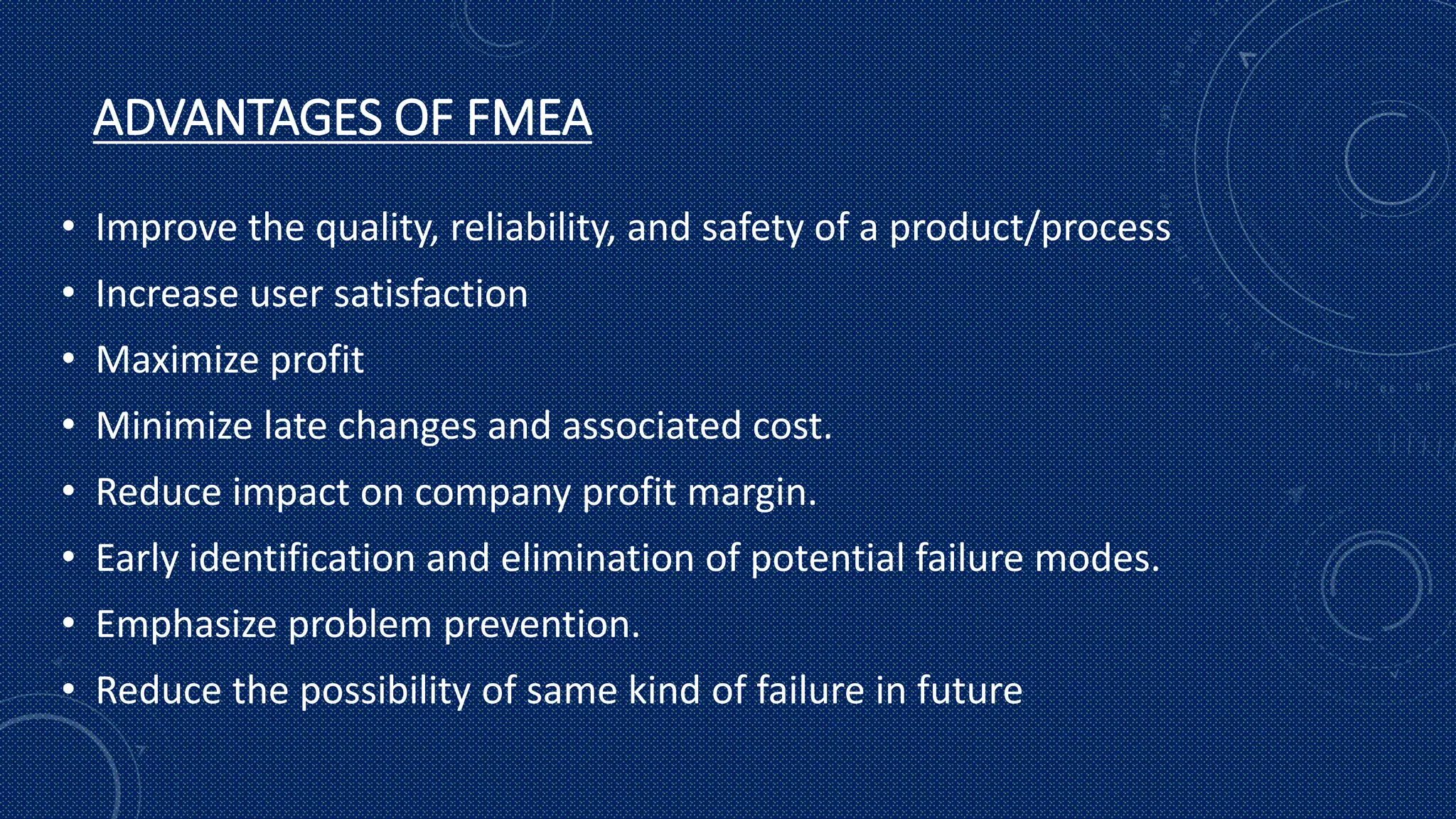 ADVANTAGES OF FMEA

• Improve the quality, reliability, and safety of a product/process
• Increase user satisfaction
• Maximize profit
• Minimize late changes and associated cost.
• Reduce impact on company profit margin.
• Early identification and elimination of potential failure modes.
• Emphasize problem prevention.
• Reduce the possibility of same kind of failure in future